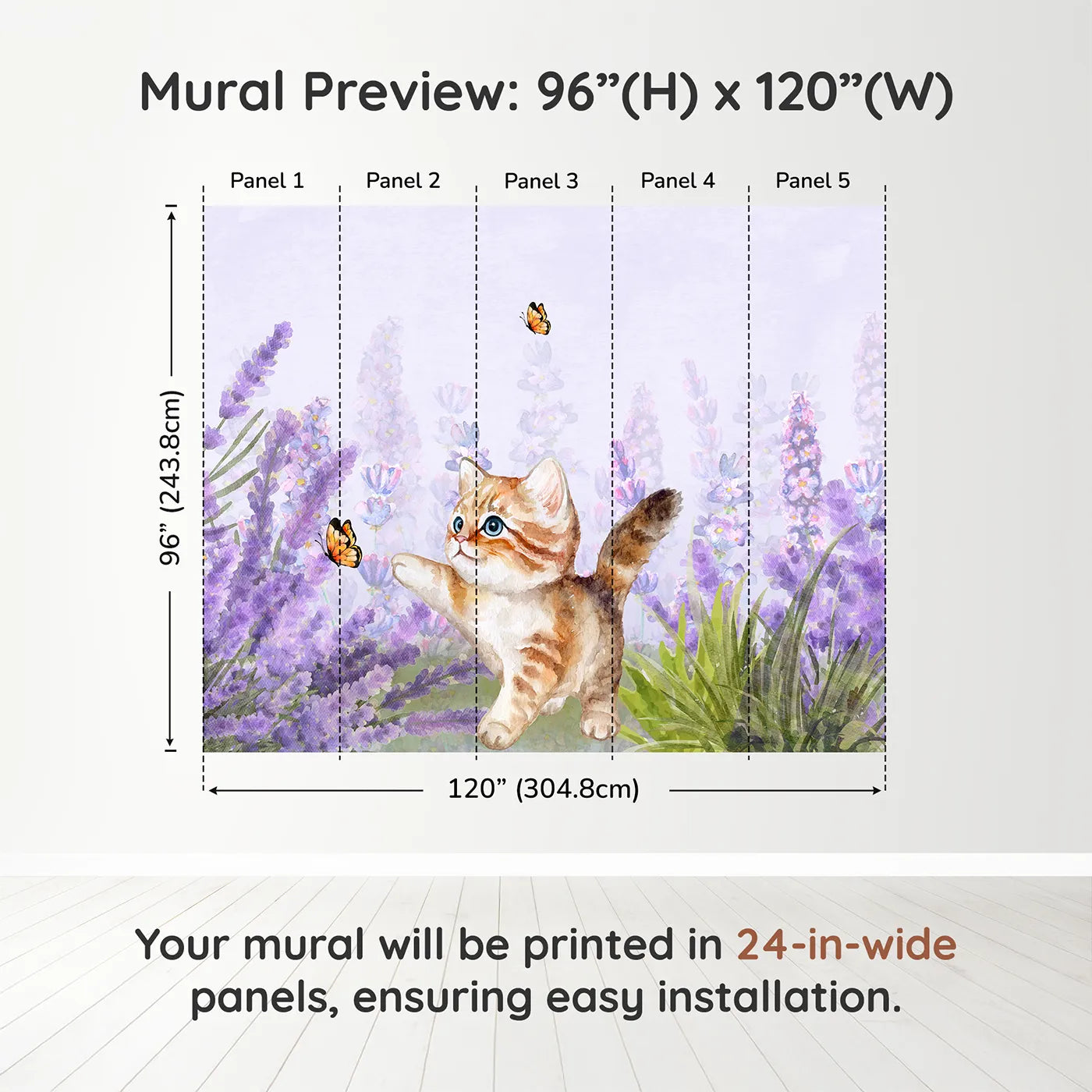 Mural Preview: 96”(H) x 120”(W)

Panel 1
Panel 2
Panel 3
Panel 4
Panel 5

96” (243.8cm)

120” (304.8cm)

Your mural will be printed in 24-in-wide panels, ensuring easy installation.